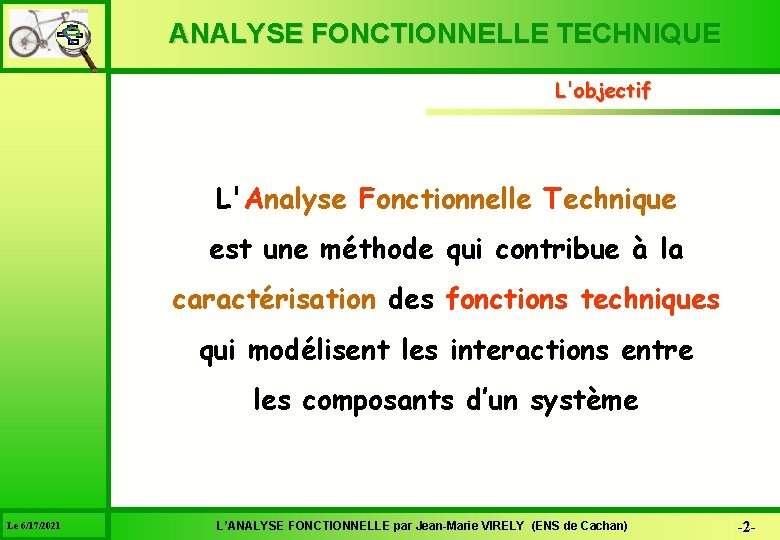 ANALYSE FONCTIONNELLE TECHNIQUE

L'objectif

L'Analyse Fonctionnelle Technique est une méthode qui contribue à la caractérisation des fonctions techniques qui modélisent les interactions entre les composants d'un système

Le 6/17/2021

L'ANALYSE FONCTIONNELLE par Jean-Marie VIRELY (ENS de Cachan)

-2-